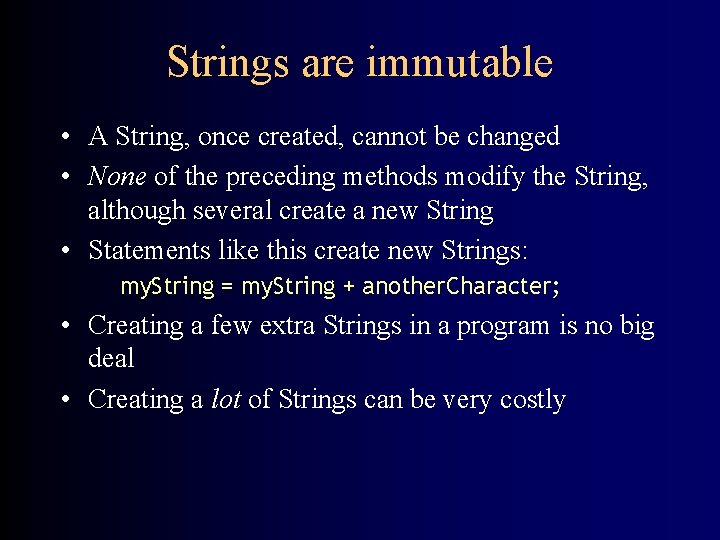 Strings are immutable

• A String, once created, cannot be changed
• None of the preceding methods modify the String, although several create a new String
• Statements like this create new Strings:
myString = myString + anotherCharacter;
• Creating a few extra Strings in a program is no big deal
• Creating a lot of Strings can be very costly